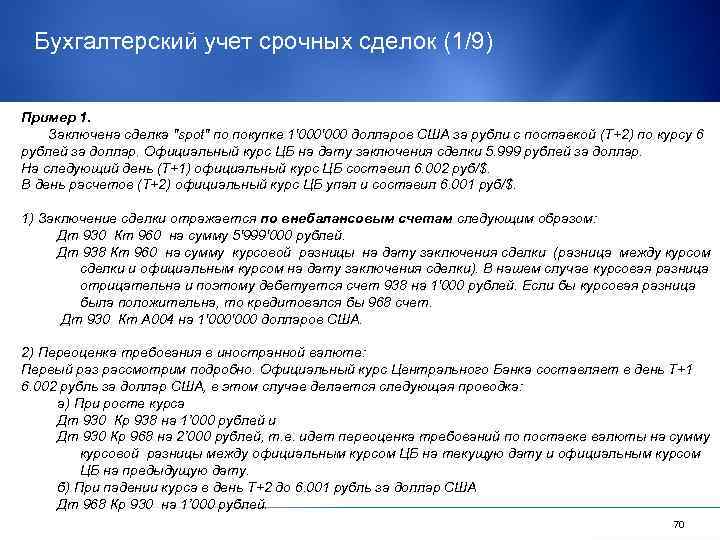 Бухгалтерский учет срочных сделок (1/9)

Пример 1.
Заключена сделка "spot" по покупке 1'000'000 долларов США за рубли с поставкой (Т+2) по курсу 6 рублей за доллар. Официальный курс ЦБ на дату заключения сделки 5.999 рублей за доллар.
На следующий день (Т+1) официальный курс ЦБ составил 6.002 руб/$.
В день расчетов (Т+2) официальный курс ЦБ упал и составил 6.001 руб/$.

1) Заключение сделки отражается по внебалансовым счетам следующим образом:
Дт 930 Кт 960 на сумму 5'999'000 рублей.
Дт 938 Кт 960 на сумму курсовой разницы на дату заключения сделки (разница между курсом сделки и официальным курсом на дату заключения сделки). В нашем случае курсовая разница отрицательна и поэтому дебетуется счет 938 на 1'000 рублей. Если бы курсовая разница была положительна, то кредитовался бы 968 счет.
Дт 930 Кт А004 на 1'000'000 долларов США.

2) Переоценка требования в иностранной валюте:
Первый раз рассмотрим подробно. Официальный курс Центрального Банка составляет в день Т+1 6.002 рубль за доллар США, в этом случае делается следующая проводка:
а) При росте курса
Дт 930 Кр 938 на 1'000 рублей и
Дт 930 Кр 968 на 2'000 рублей, т.е. идет переоценка требований по поставке валюты на сумму курсовой разницы между официальным курсом ЦБ на текущую дату и официальным курсом ЦБ на предыдущую дату.
б) При падении курса в день Т+2 до 6.001 рубль за доллар США
Дт 968 Кр 930 на 1'000 рублей.

70